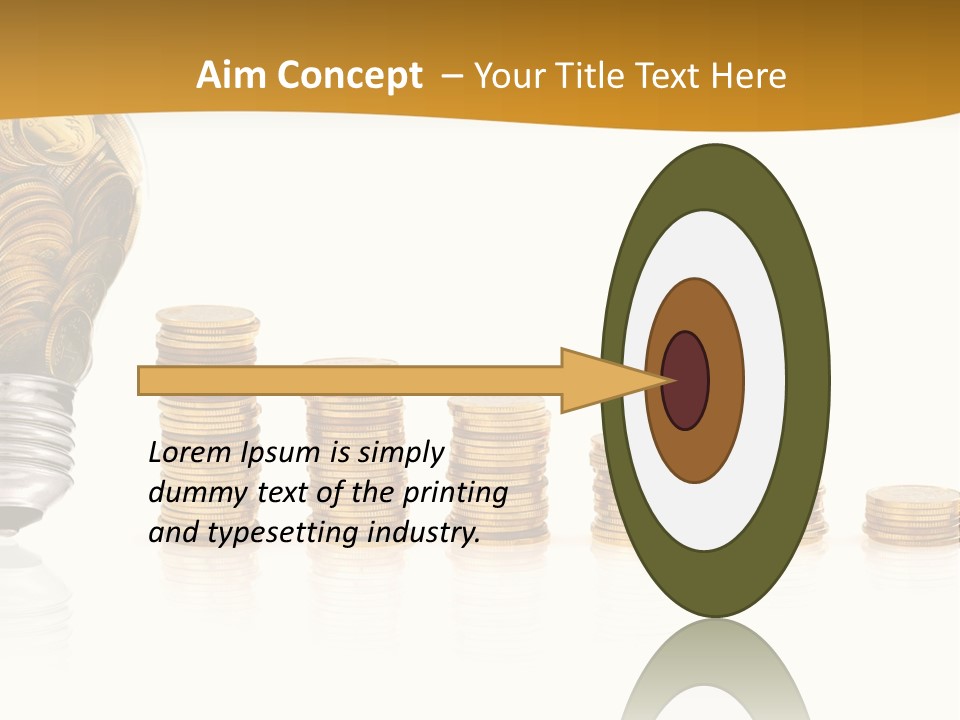 Aim Concept – Your Title Text Here

Lorem Ipsum is simply dummy text of the printing and typesetting industry.